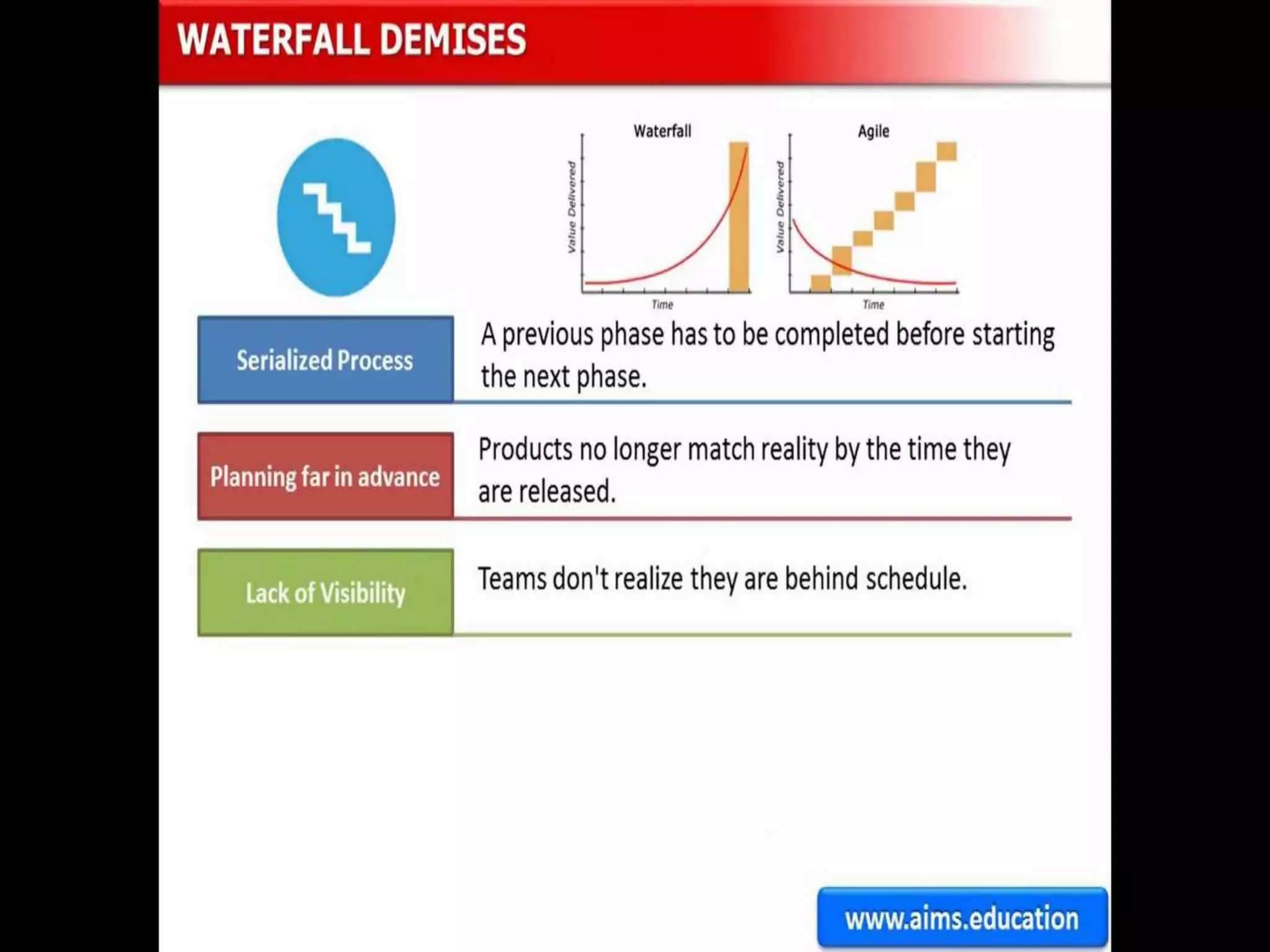 WATERFALL DEMISES

Waterfall

Value Delivered

Time

Agile

Value Delivered

Time

Serialized Process

A previous phase has to be completed before starting the next phase.

Planning far in advance

Products no longer match reality by the time they are released.

Lack of Visibility

Teams don't realize they are behind schedule.

www.aims.education